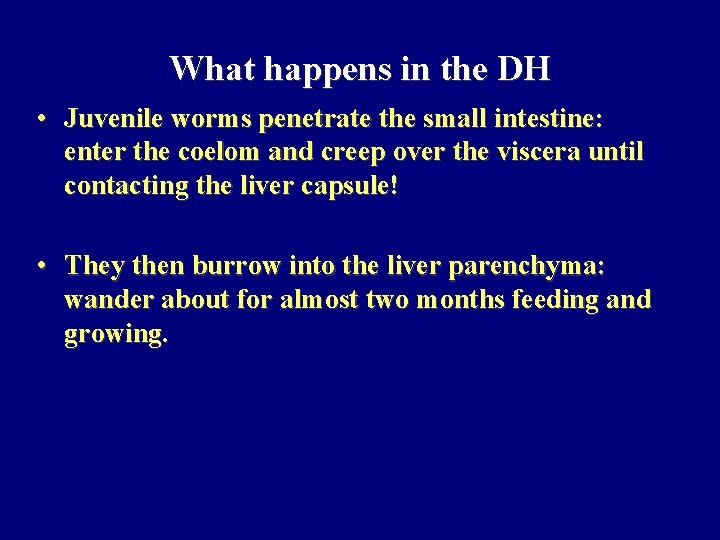 What happens in the DH

• Juvenile worms penetrate the small intestine: enter the coelom and creep over the viscera until contacting the liver capsule!

• They then burrow into the liver parenchyma: wander about for almost two months feeding and growing.